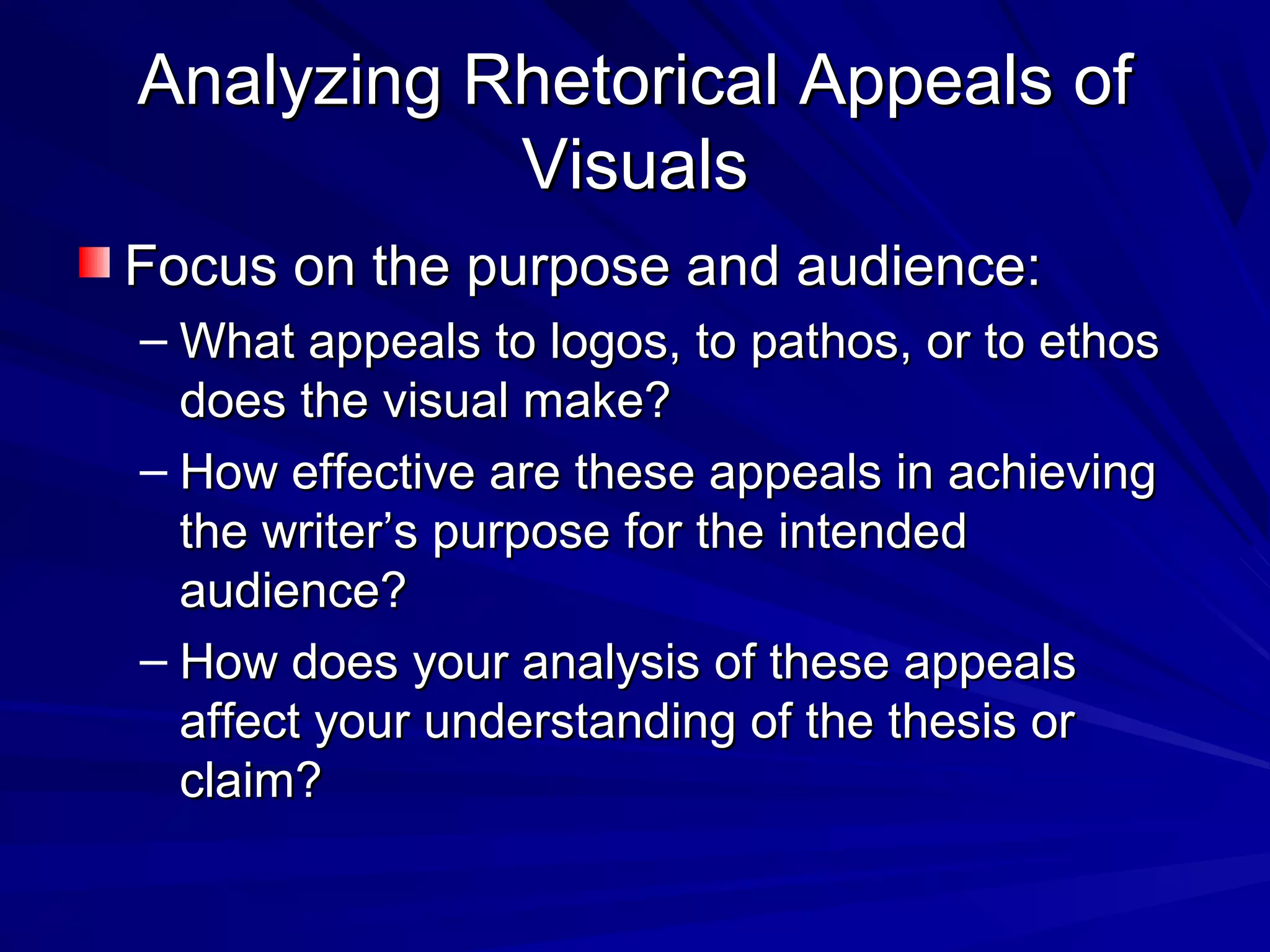 Analyzing Rhetorical Appeals of Visuals

Focus on the purpose and audience:

– What appeals to logos, to pathos, or to ethos does the visual make?

– How effective are these appeals in achieving the writer’s purpose for the intended audience?

– How does your analysis of these appeals affect your understanding of the thesis or claim?